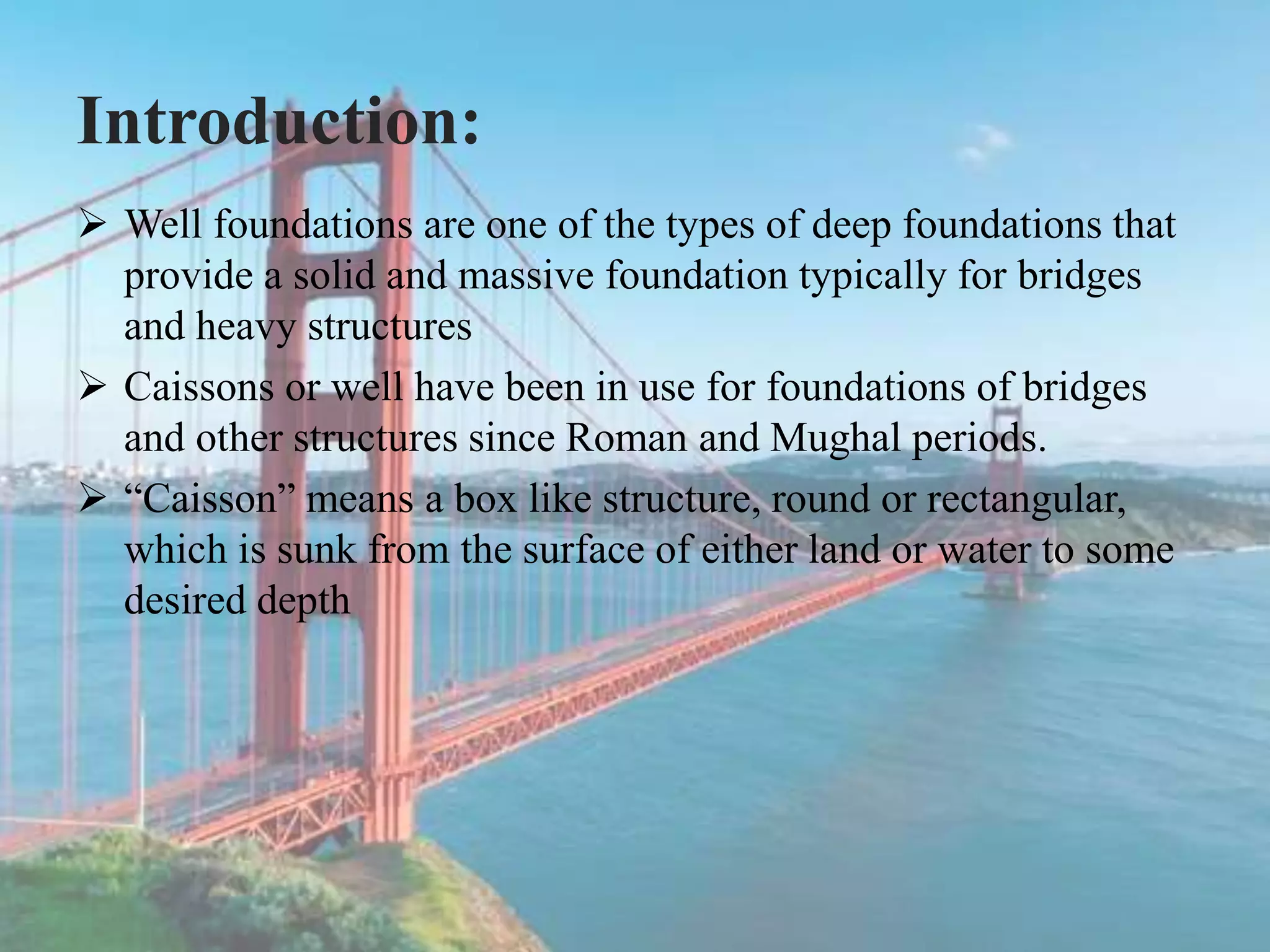 Introduction:

➢ Well foundations are one of the types of deep foundations that provide a solid and massive foundation typically for bridges and heavy structures

➢ Caissons or well have been in use for foundations of bridges and other structures since Roman and Mughal periods.

➢ “Caisson” means a box like structure, round or rectangular, which is sunk from the surface of either land or water to some desired depth